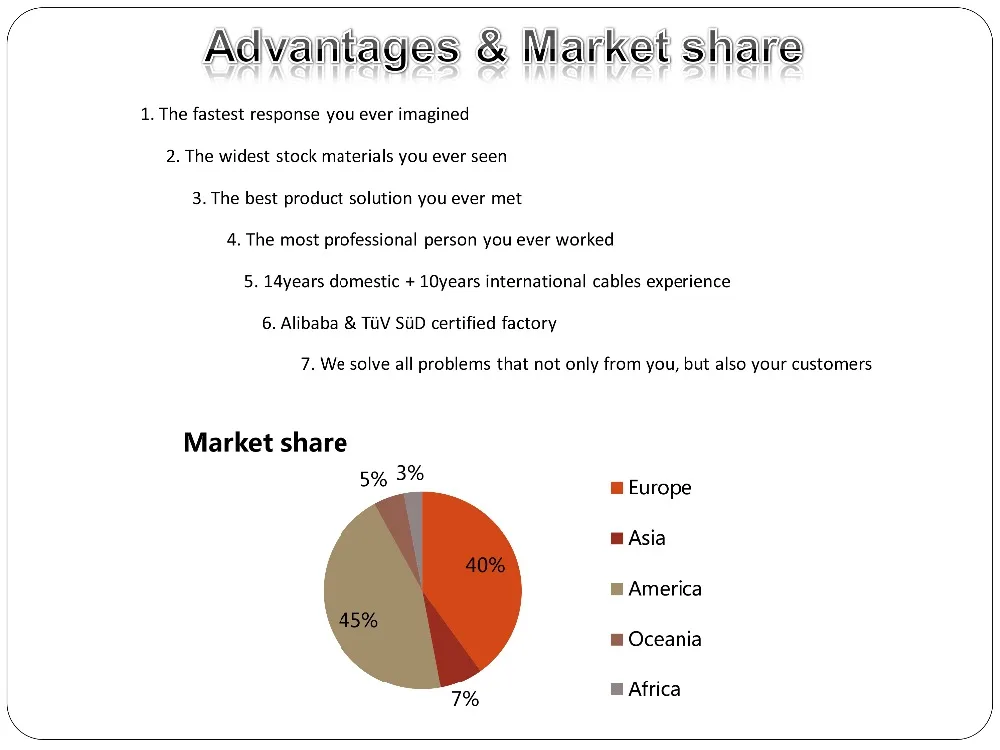 Advantages & Market share

1. The fastest response you ever imagined

2. The widest stock materials you ever seen

3. The best product solution you ever met

4. The most professional person you ever worked

5. 14years domestic + 10years international cables experience

6. Alibaba & TüV SüD certified factory

7. We solve all problems that not only from you, but also your customers

Market share

5% 3%

40%

45%

7%

Europe

Asia

America

Oceania

Africa